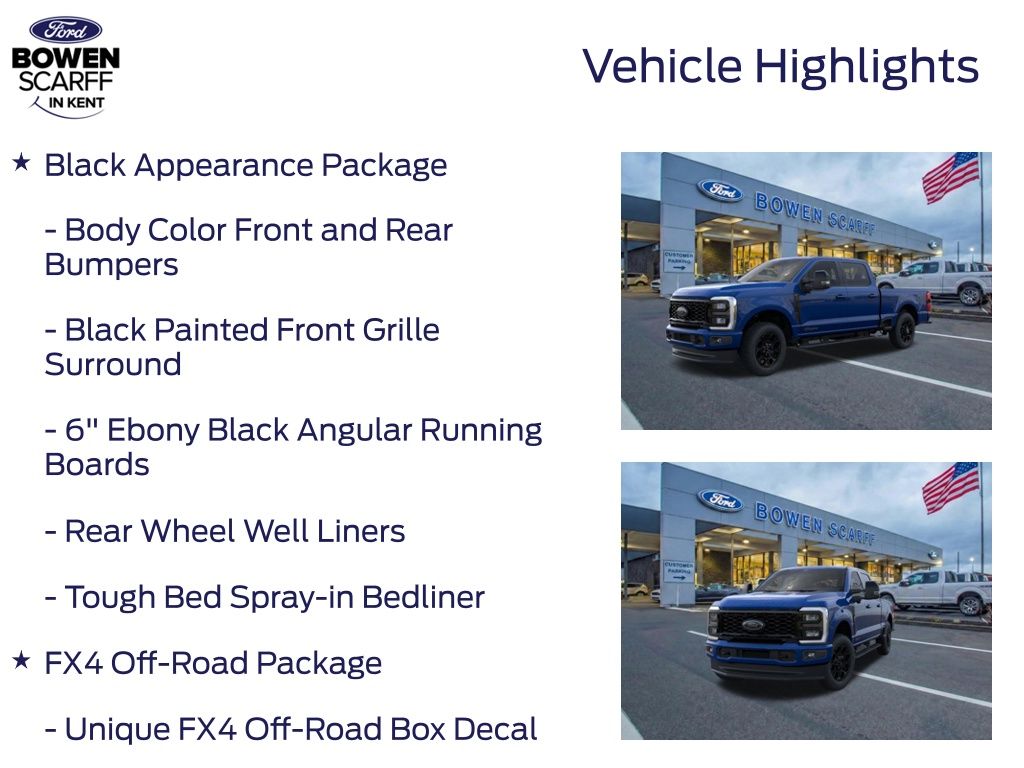 Ford
BOWEN
SCARFF
IN KENT

Vehicle Highlights

★ Black Appearance Package

- Body Color Front and Rear Bumpers

- Black Painted Front Grille Surround

- 6" Ebony Black Angular Running Boards

- Rear Wheel Well Liners

- Tough Bed Spray-in Bedliner

★ FX4 Off-Road Package

- Unique FX4 Off-Road Box Decal

Ford BOWEN SCARFF
CUSTOMER PARKING

Ford BOWEN SCARFF
CUSTOMER PARKING